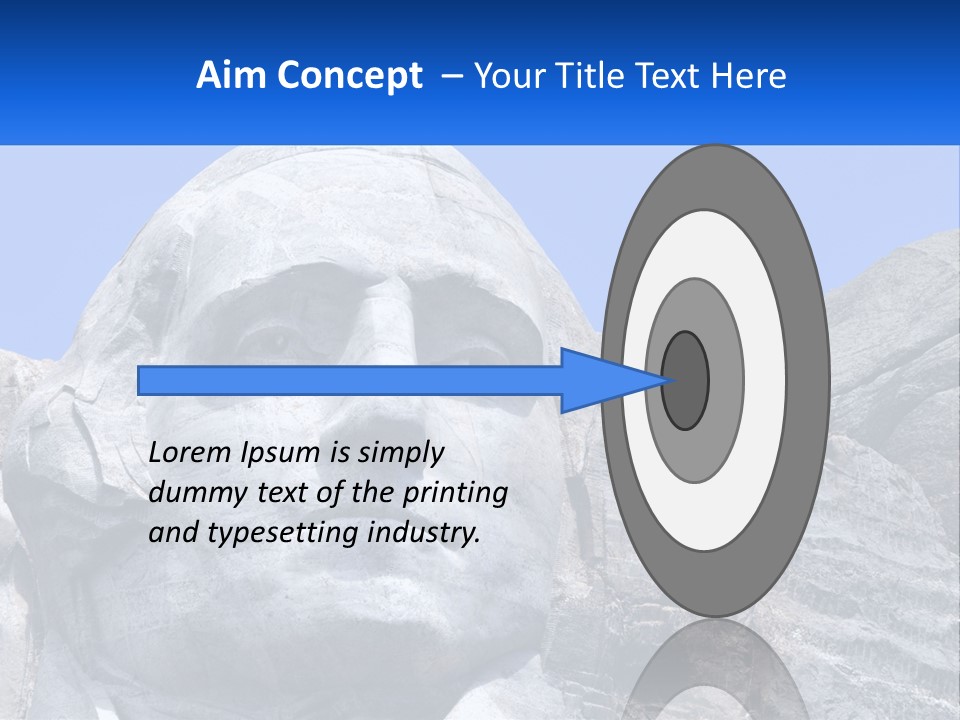 Aim Concept – Your Title Text Here

Lorem Ipsum is simply dummy text of the printing and typesetting industry.